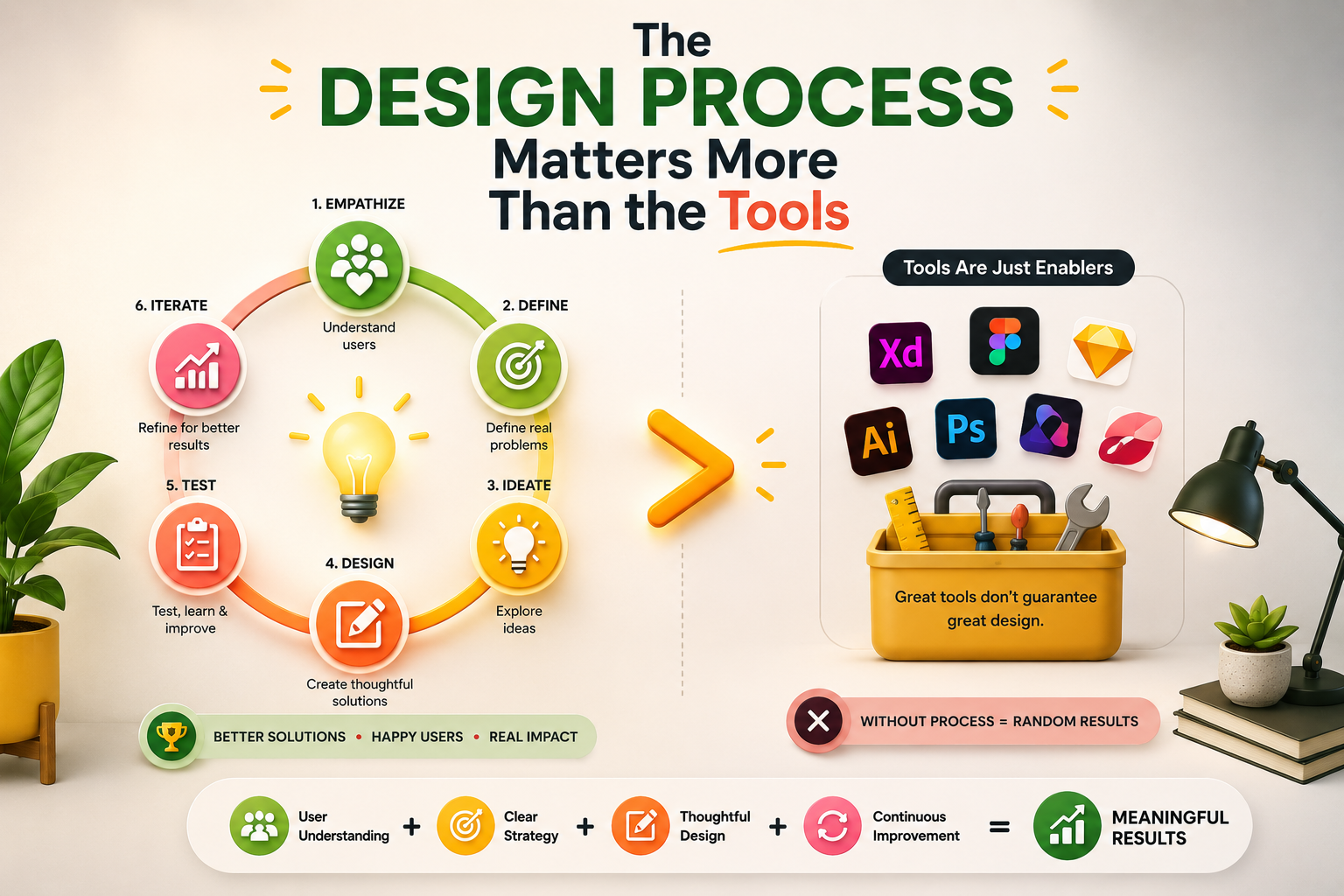 The
DESIGN PROCESS
Matters More
Than the Tools

1. EMPATHIZE
Understand users

2. DEFINE
Define real problems

3. IDEATE
Explore ideas

4. DESIGN
Create thoughtful solutions

5. TEST
Test, learn & improve

6. ITERATE
Refine for better results

BETTER SOLUTIONS • HAPPY USERS • REAL IMPACT

>

Tools Are Just Enablers

Xd
Ai
Ps

Great tools don't guarantee great design.

WITHOUT PROCESS = RANDOM RESULTS

User Understanding + Clear Strategy + Thoughtful Design + Continuous Improvement = MEANINGFUL RESULTS